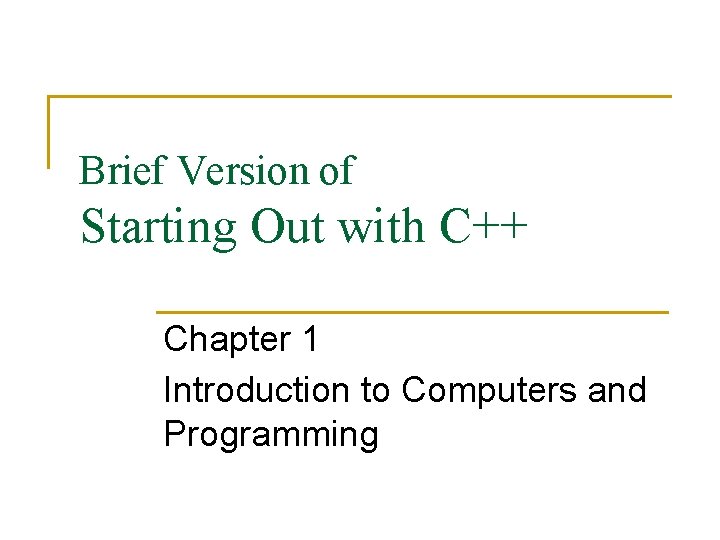 Brief Version of
Starting Out with C++

Chapter 1
Introduction to Computers and Programming